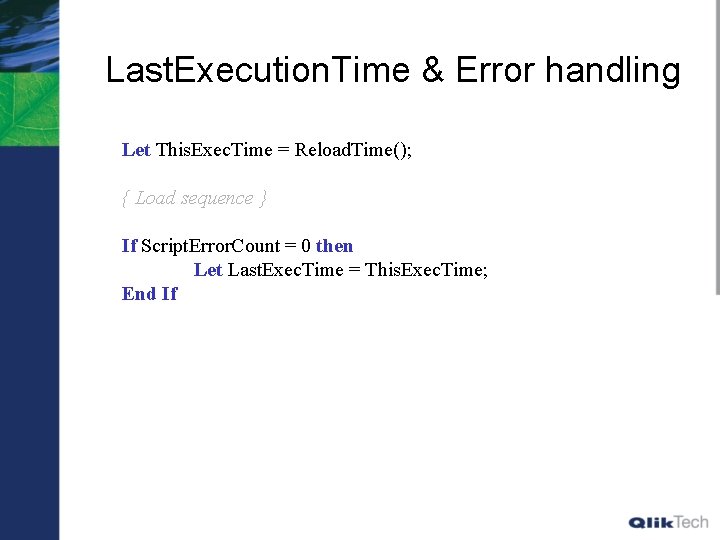 LastExecutionTime & Error handling

Let ThisExecTime = ReloadTime();

{ Load sequence }

If ScriptErrorCount = 0 then
Let LastExecTime = ThisExecTime;
End If

QlikTech